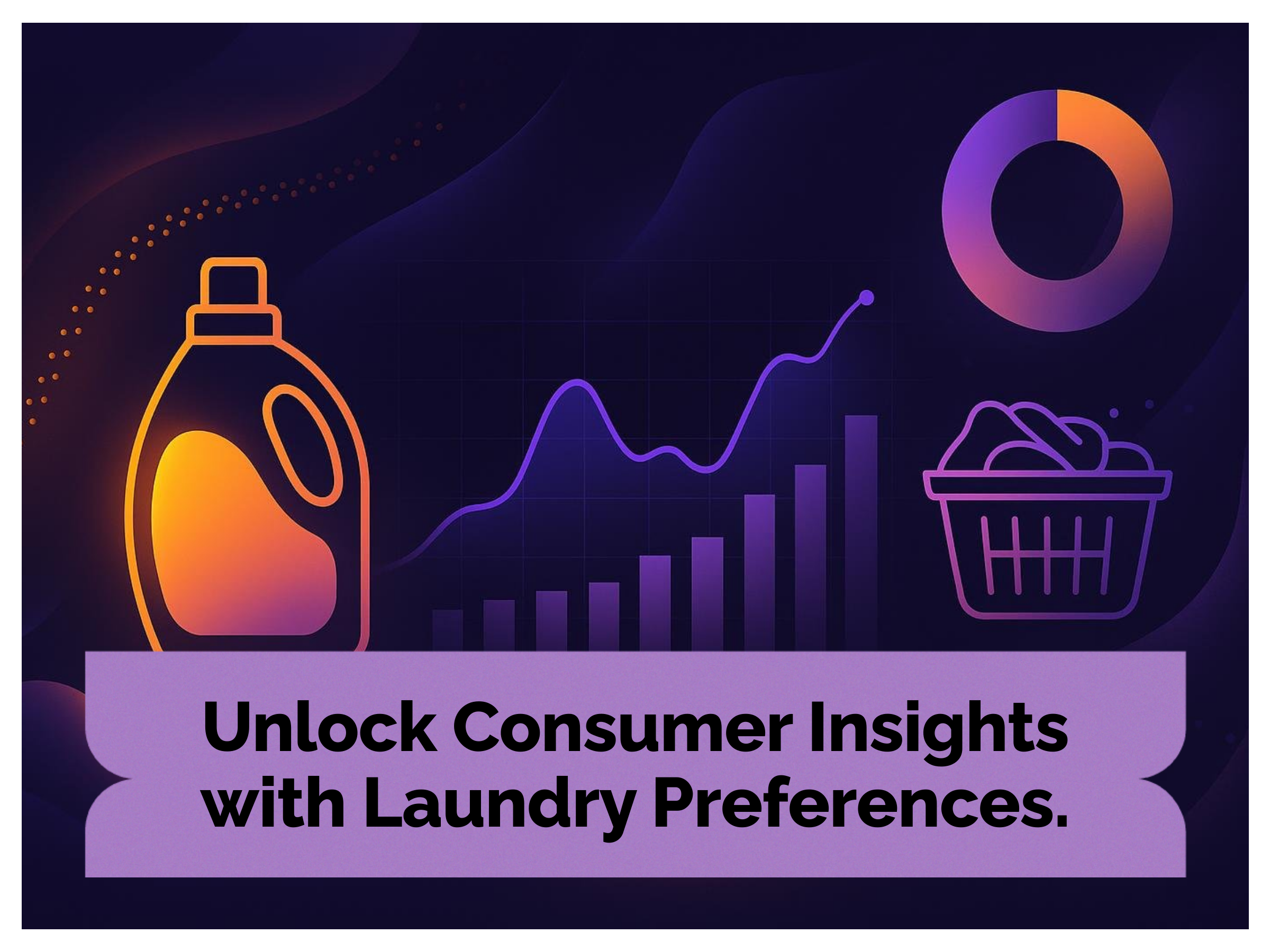 Unlock Consumer Insights with Laundry Preferences.